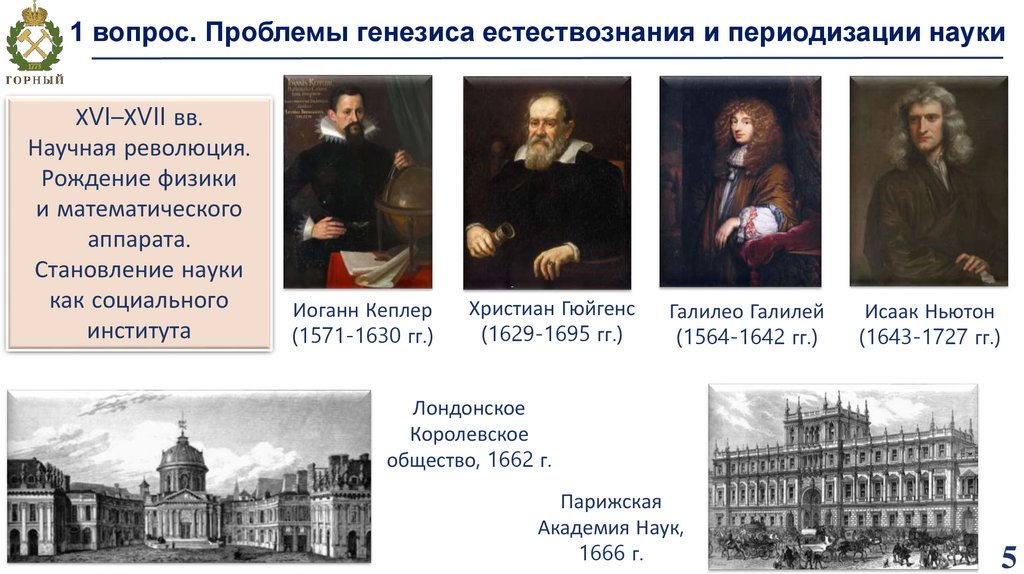 ГОРНЫЙ

1 вопрос. Проблемы генезиса естествознания и периодизации науки

XVI–XVII вв.
Научная революция.
Рождение физики и математического аппарата.
Становление науки как социального института

Иоганн Кеплер (1571-1630 гг.)

Христиан Гюйгенс (1629-1695 гг.)

Галилео Галилей (1564-1642 гг.)

Исаак Ньютон (1643-1727 гг.)

Лондонское Королевское общество, 1662 г.

Парижская Академия Наук, 1666 г.

5